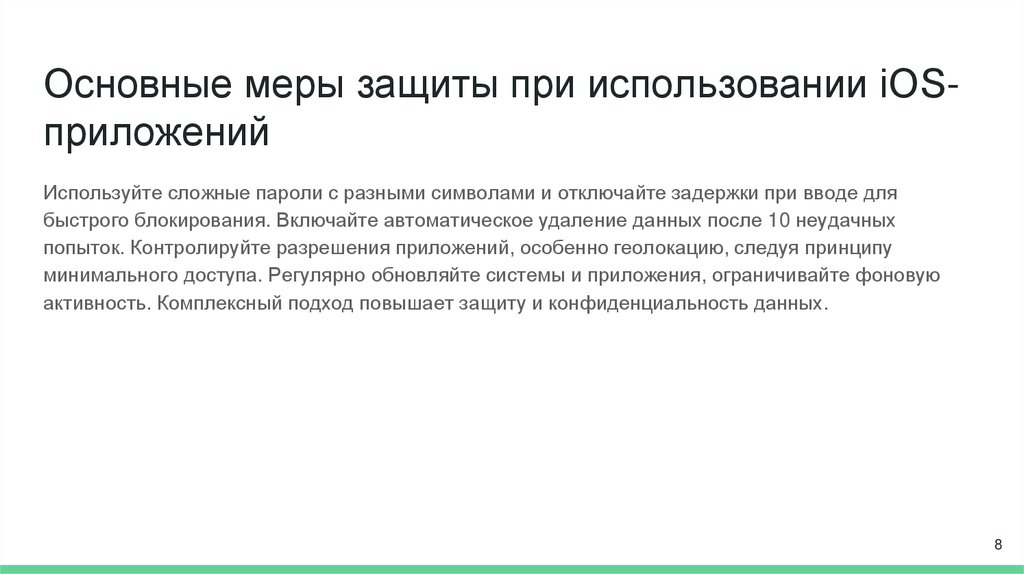 Основные меры защиты при использовании iOS-приложений

Используйте сложные пароли с разными символами и отключайте задержки при вводе для быстрого блокирования. Включайте автоматическое удаление данных после 10 неудачных попыток. Контролируйте разрешения приложений, особенно геолокацию, следуя принципу минимального доступа. Регулярно обновляйте системы и приложения, ограничивайте фоновую активность. Комплексный подход повышает защиту и конфиденциальность данных.

8